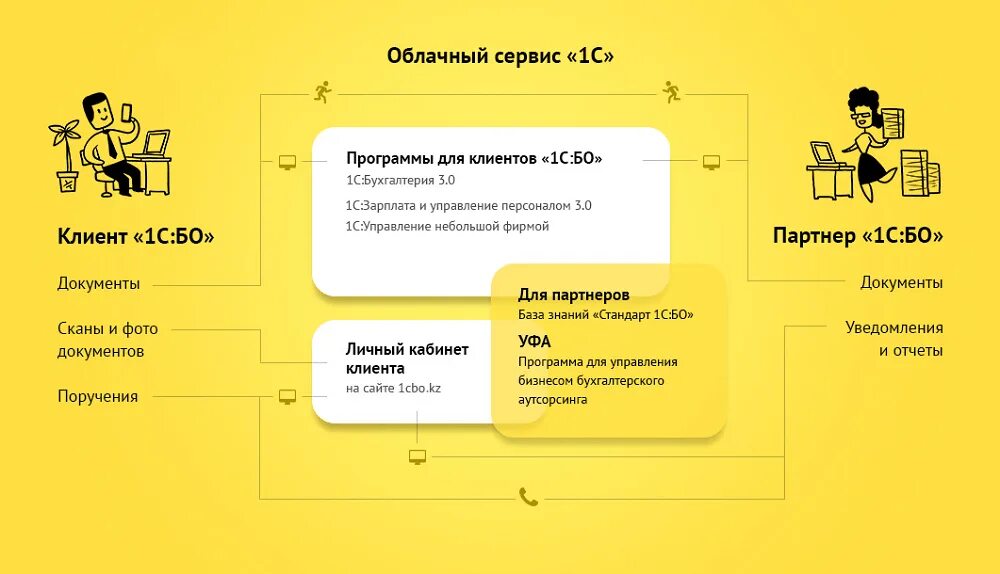 Облачный сервис «1С»

Клиент «1С:БО»

Документы

Сканы и фото документов

Поручения

Программы для клиентов «1С:БО»
1С:Бухгалтерия 3.0
1С:Зарплата и управление персоналом 3.0
1С:Управление небольшой фирмой

Личный кабинет клиента
на сайте 1cbo.kz

Для партнеров
База знаний «Стандарт 1С:БО»

УФА
Программа для управления бизнесом бухгалтерского аутсорсинга

Партнер «1С:БО»

Документы

Уведомления и отчеты